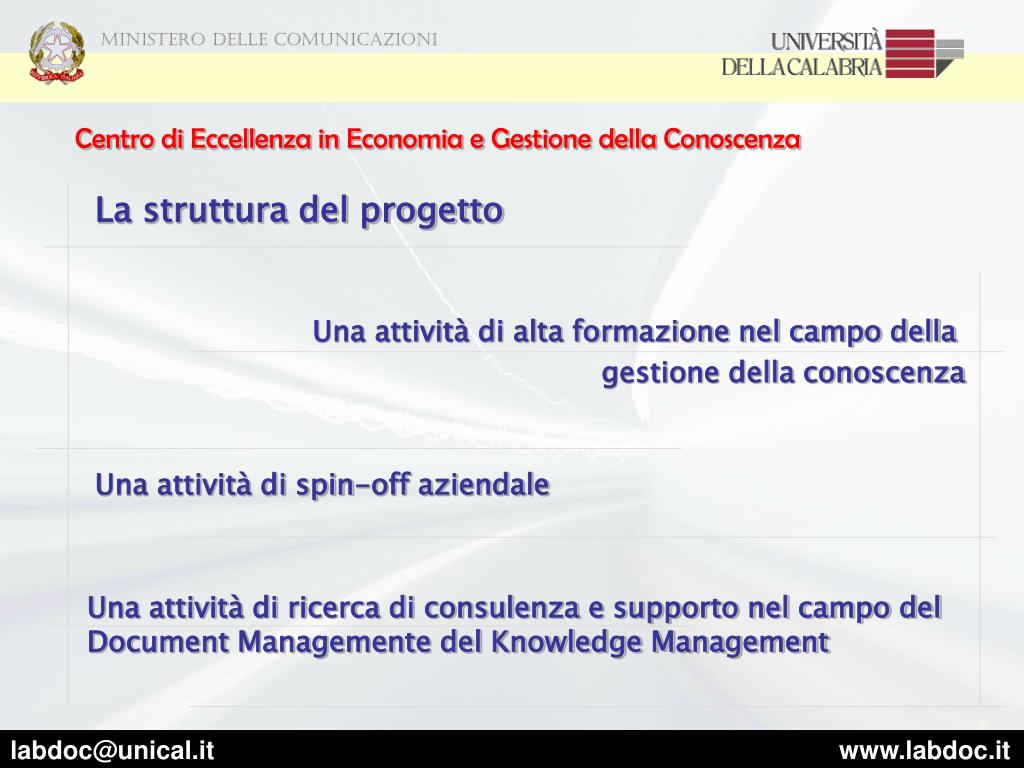 MINISTERO DELLE COMUNICAZIONI

UNIVERSITÀ DELLA CALABRIA

Centro di Eccellenza in Economia e Gestione della Conoscenza

La struttura del progetto

Una attività di alta formazione nel campo della gestione della conoscenza

Una attività di spin-off aziendale

Una attività di ricerca di consulenza e supporto nel campo del Document Managemente del Knowledge Management

labdoc@unical.it

www.labdoc.it